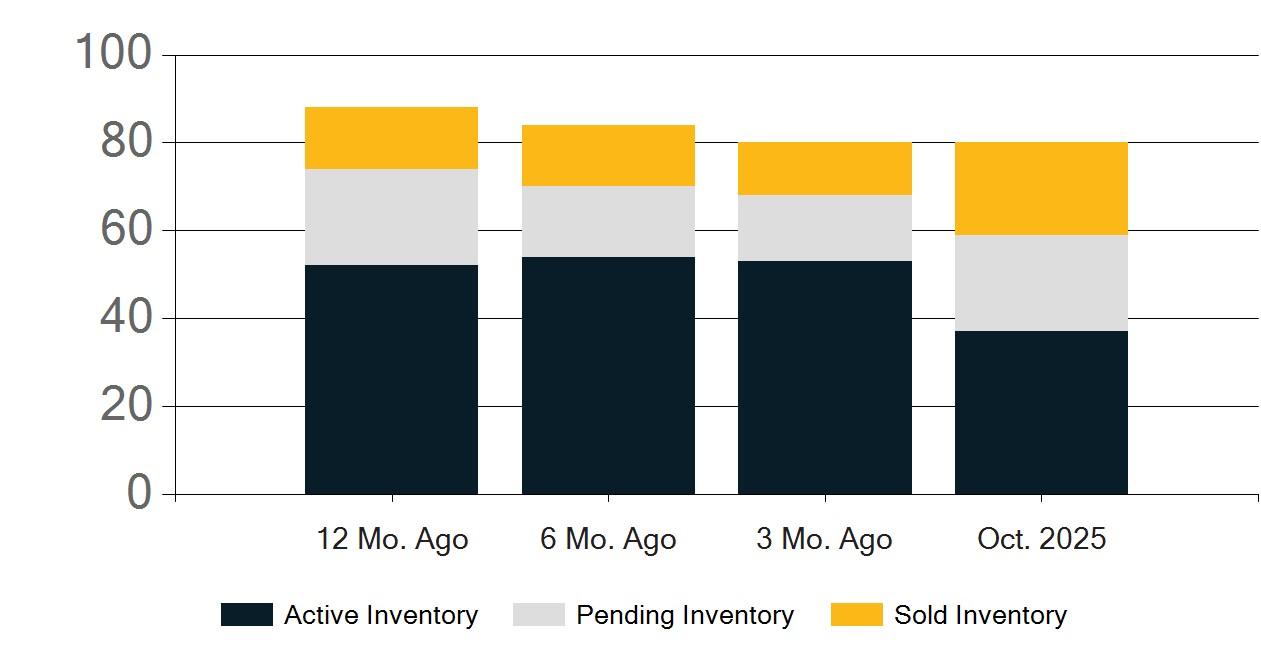 100
80
60
40
20
0

12 Mo. Ago
6 Mo. Ago
3 Mo. Ago
Oct. 2025

Active Inventory
Pending Inventory
Sold Inventory